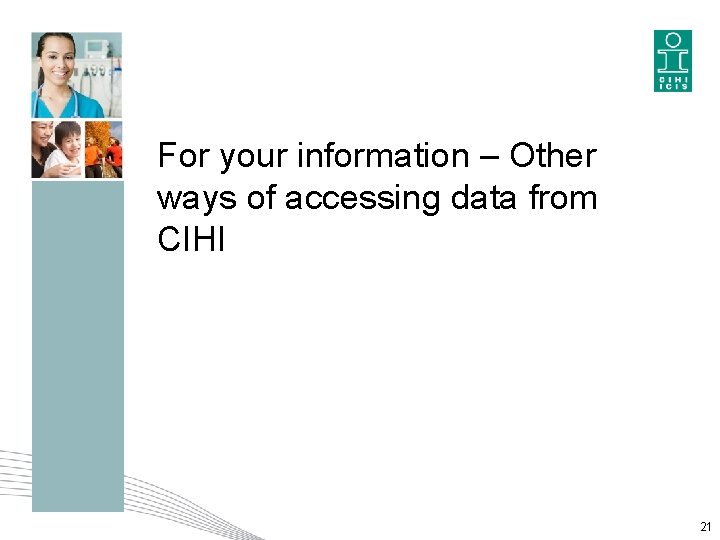 CIHI
ICIS

For your information – Other ways of accessing data from CIHI

21